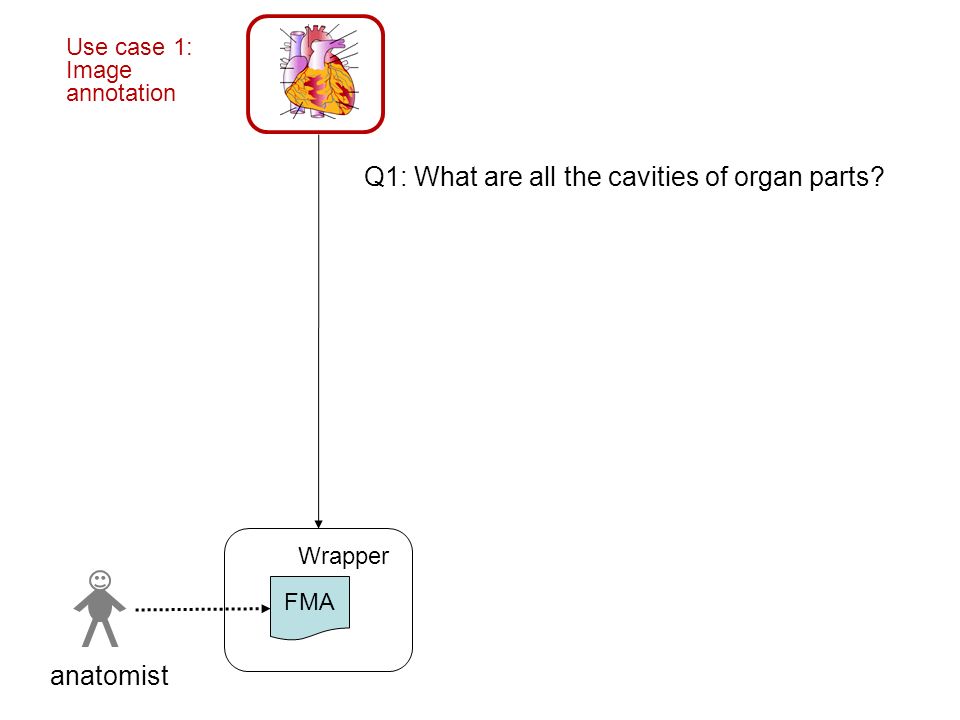 Use case 1:
Image
annotation

Q1: What are all the cavities of organ parts?

Wrapper

FMA

anatomist